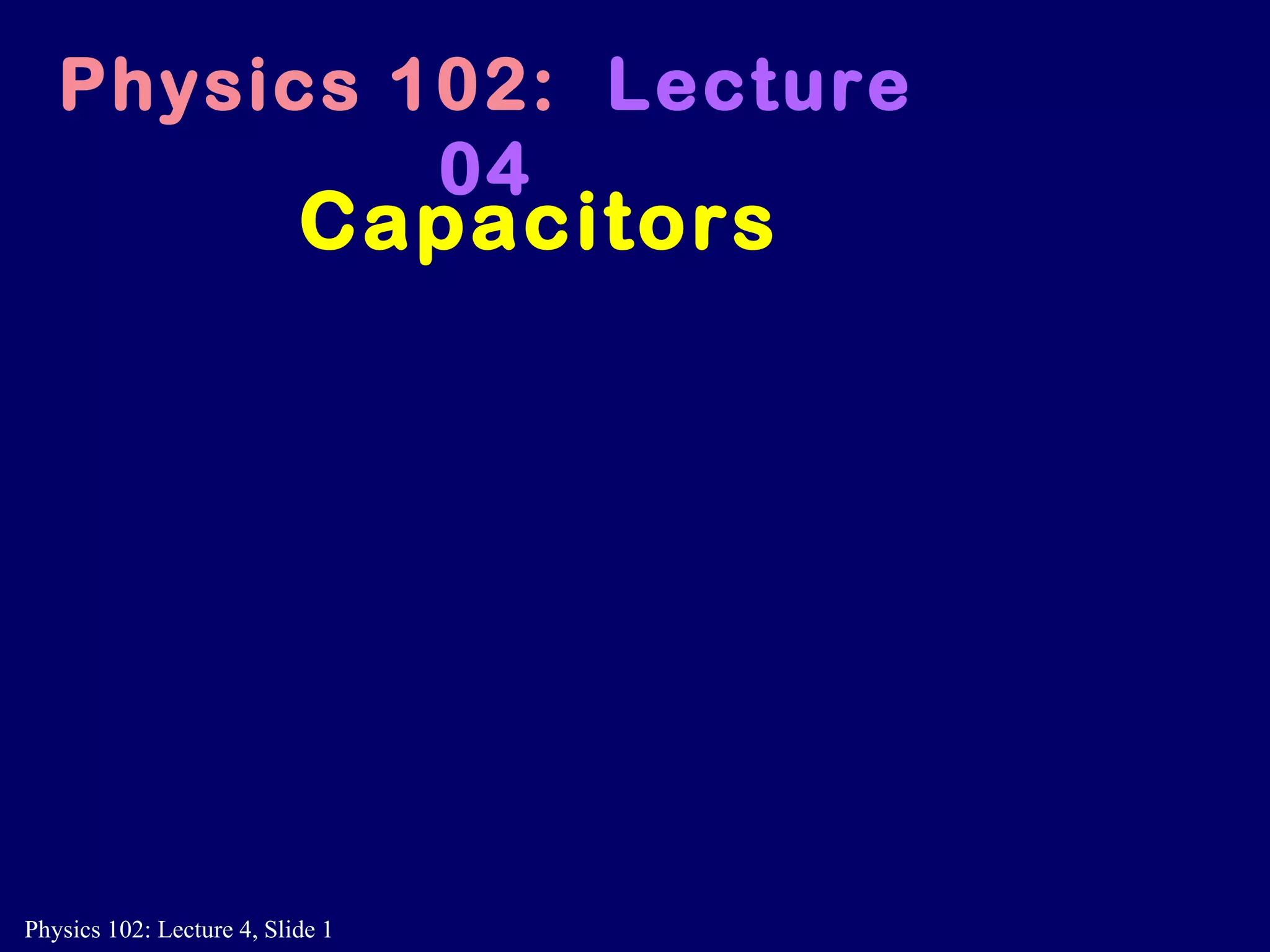 Physics 102: Lecture 04

Capacitors

Physics 102: Lecture 4, Slide 1